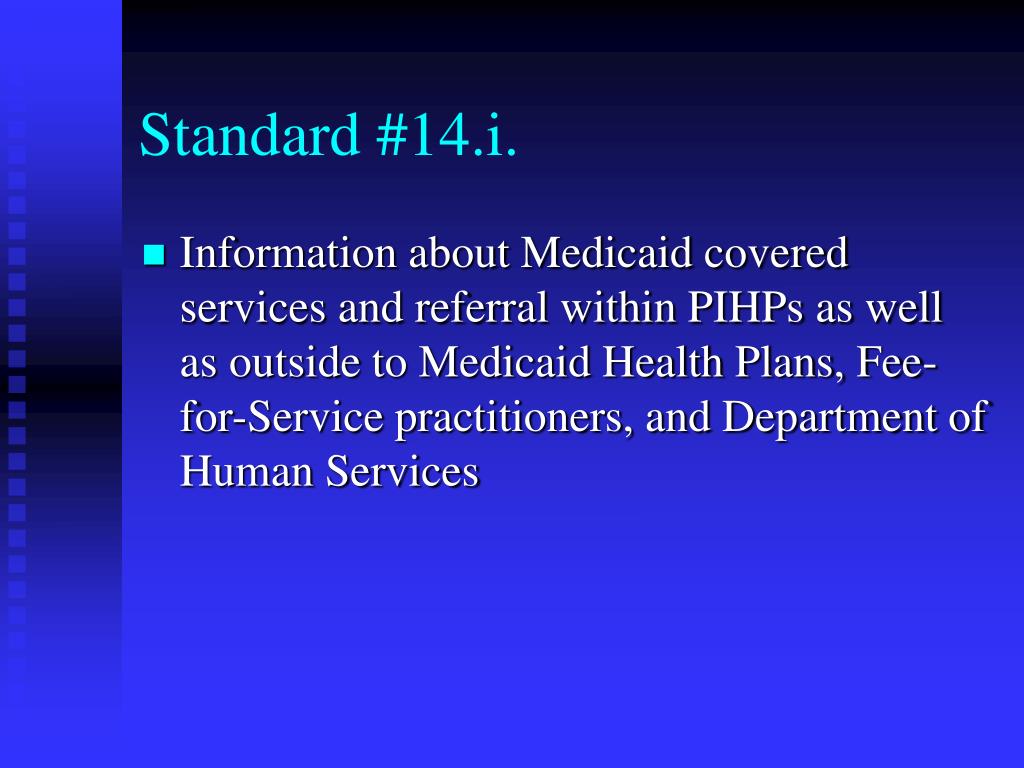 Standard #14.i.

Information about Medicaid covered services and referral within PIHPs as well as outside to Medicaid Health Plans, Fee-for-Service practitioners, and Department of Human Services